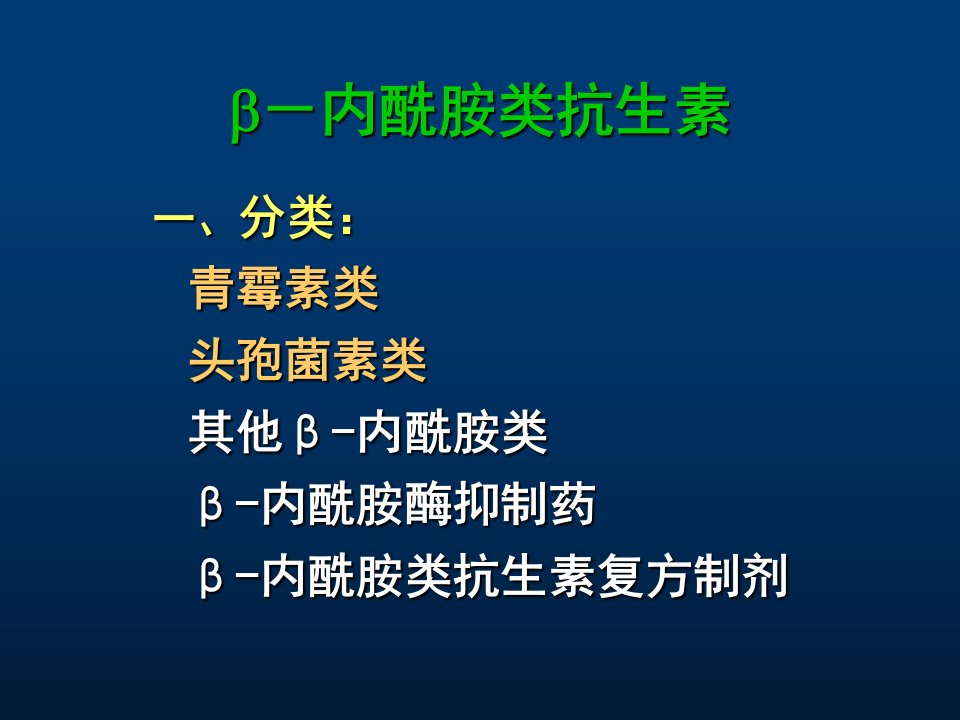 β－内酰胺类抗生素

一、分类：

青霉素类

头孢菌素类

其他β-内酰胺类

β-内酰胺酶抑制药

β-内酰胺类抗生素复方制剂